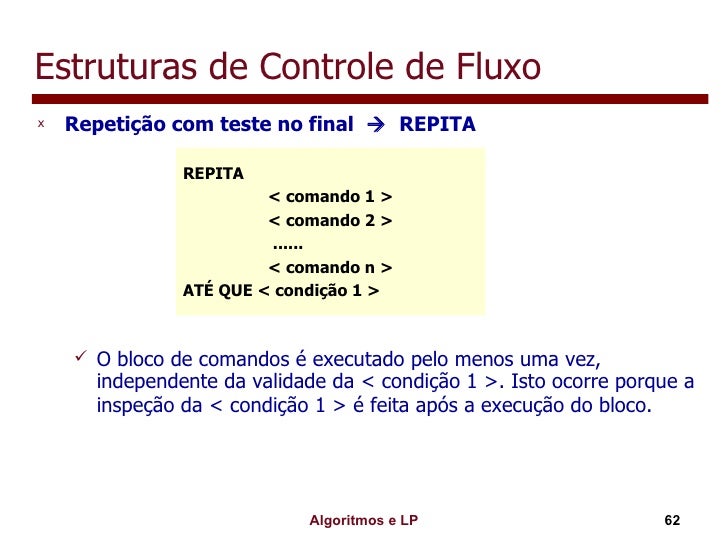 Estruturas de Controle de Fluxo

x Repetição com teste no final → REPITA

REPITA
< comando 1 >
< comando 2 >
......
< comando n >
ATÉ QUE < condição 1 >

✓ O bloco de comandos é executado pelo menos uma vez, independente da validade da < condição 1 >. Isto ocorre porque a inspeção da < condição 1 > é feita após a execução do bloco.

Algoritmos e LP 62